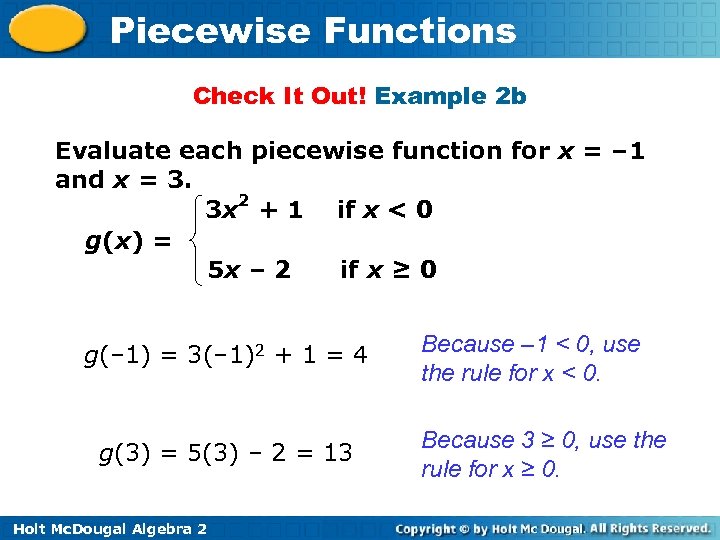 Piecewise Functions

Check It Out! Example 2b

Evaluate each piecewise function for $x = -1$ and $x = 3$.

$g(x) = \begin{cases} 3x^2 + 1 & \text{if } x < 0 \\ 5x - 2 & \text{if } x \geq 0 \end{cases}$

$g(-1) = 3(-1)^2 + 1 = 4$

Because $-1 < 0$, use the rule for $x < 0$.

$g(3) = 5(3) - 2 = 13$

Because $3 \geq 0$, use the rule for $x \geq 0$.

Holt McDougal Algebra 2

Copyright © by Holt Mc Dougal. All Rights Reserved.